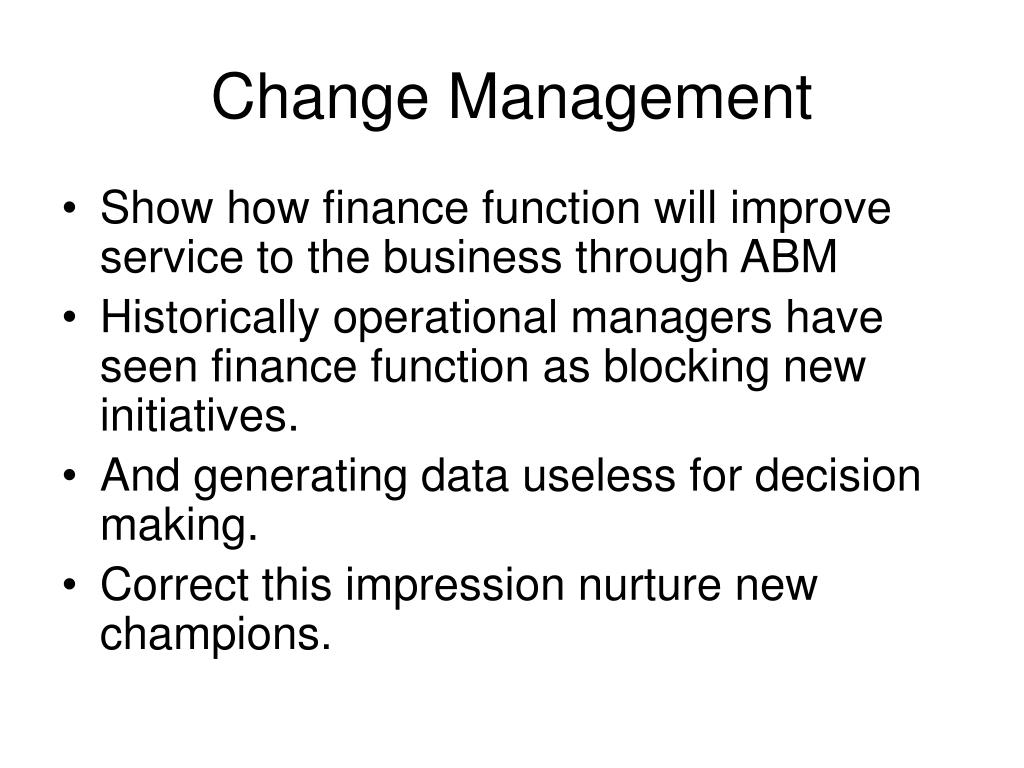 Change Management

• Show how finance function will improve service to the business through ABM
• Historically operational managers have seen finance function as blocking new initiatives.
• And generating data useless for decision making.
• Correct this impression nurture new champions.